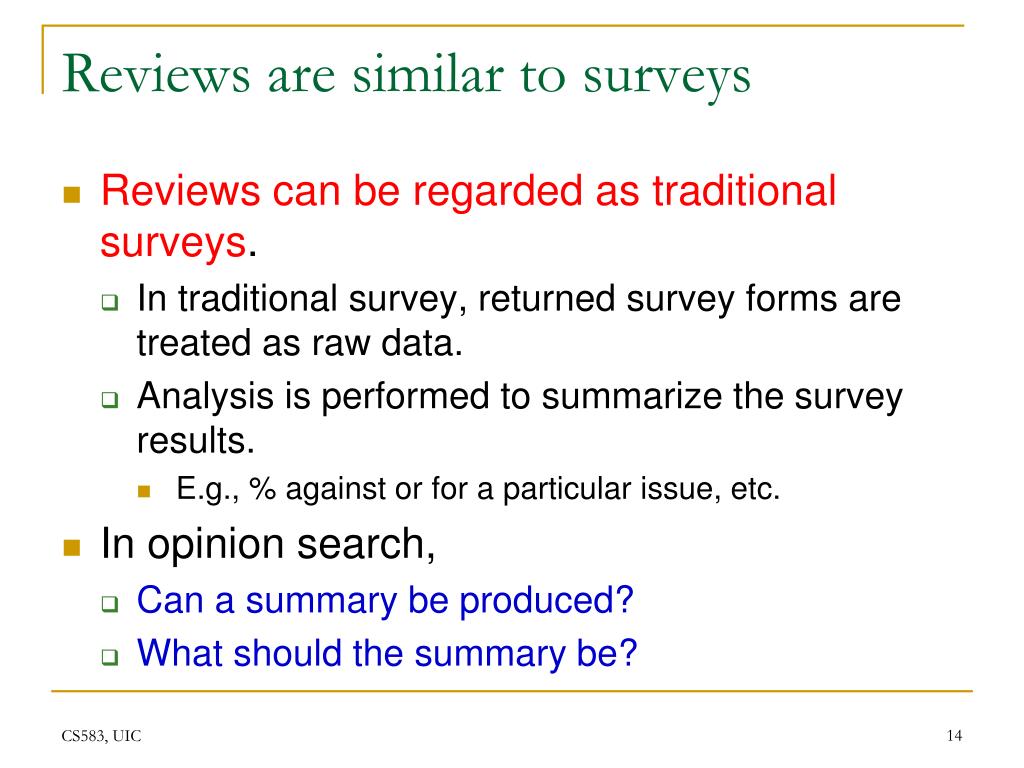 Reviews are similar to surveys

Reviews can be regarded as traditional surveys.

In traditional survey, returned survey forms are treated as raw data.

Analysis is performed to summarize the survey results.

E.g., % against or for a particular issue, etc.

In opinion search,

Can a summary be produced?

What should the summary be?

CS583, UIC

14